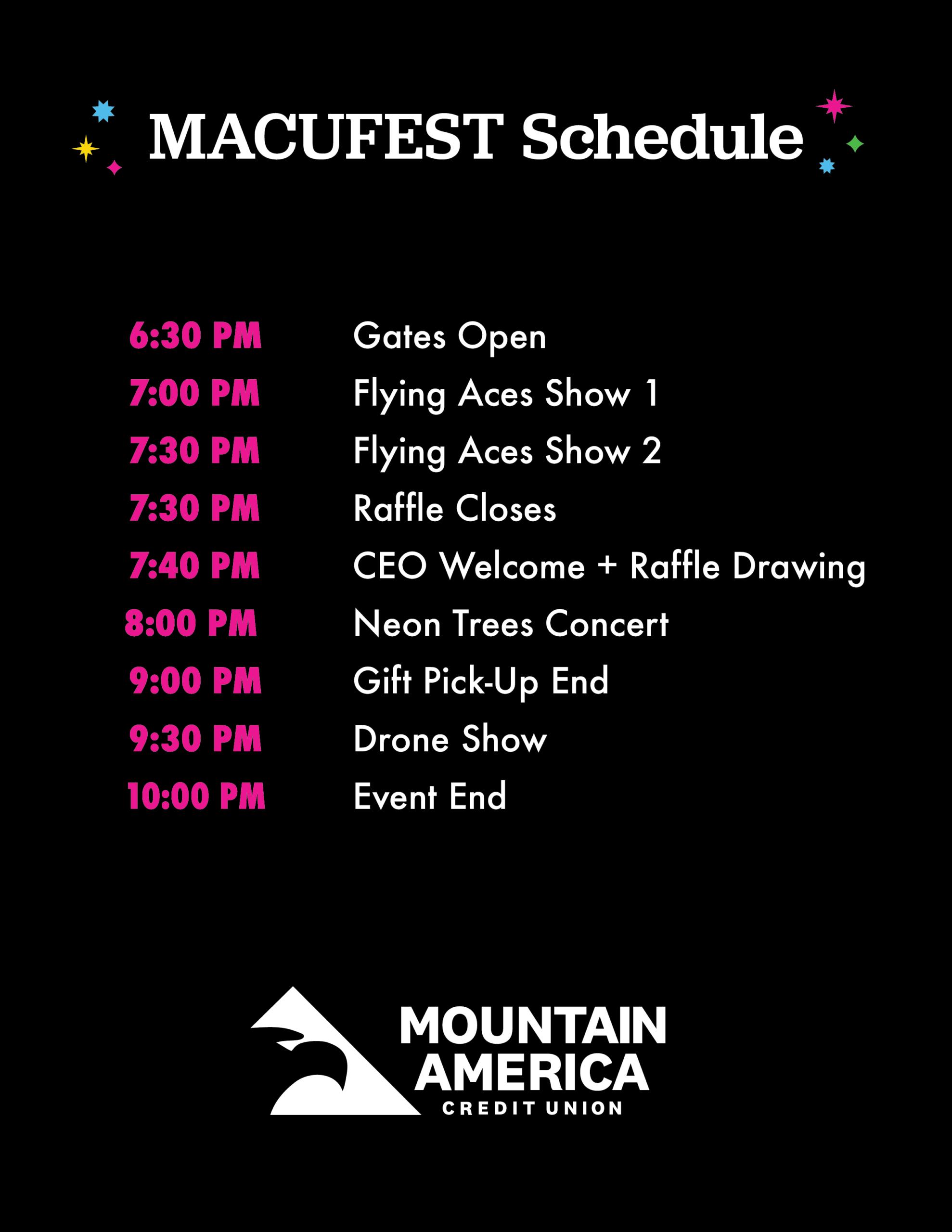 MACUFEST Schedule

6:30 PM Gates Open
7:00 PM Flying Aces Show 1
7:30 PM Flying Aces Show 2
7:30 PM Raffle Closes
7:40 PM CEO Welcome + Raffle Drawing
8:00 PM Neon Trees Concert
9:00 PM Gift Pick-Up End
9:30 PM Drone Show
10:00 PM Event End

MOUNTAIN AMERICA
CREDIT UNION